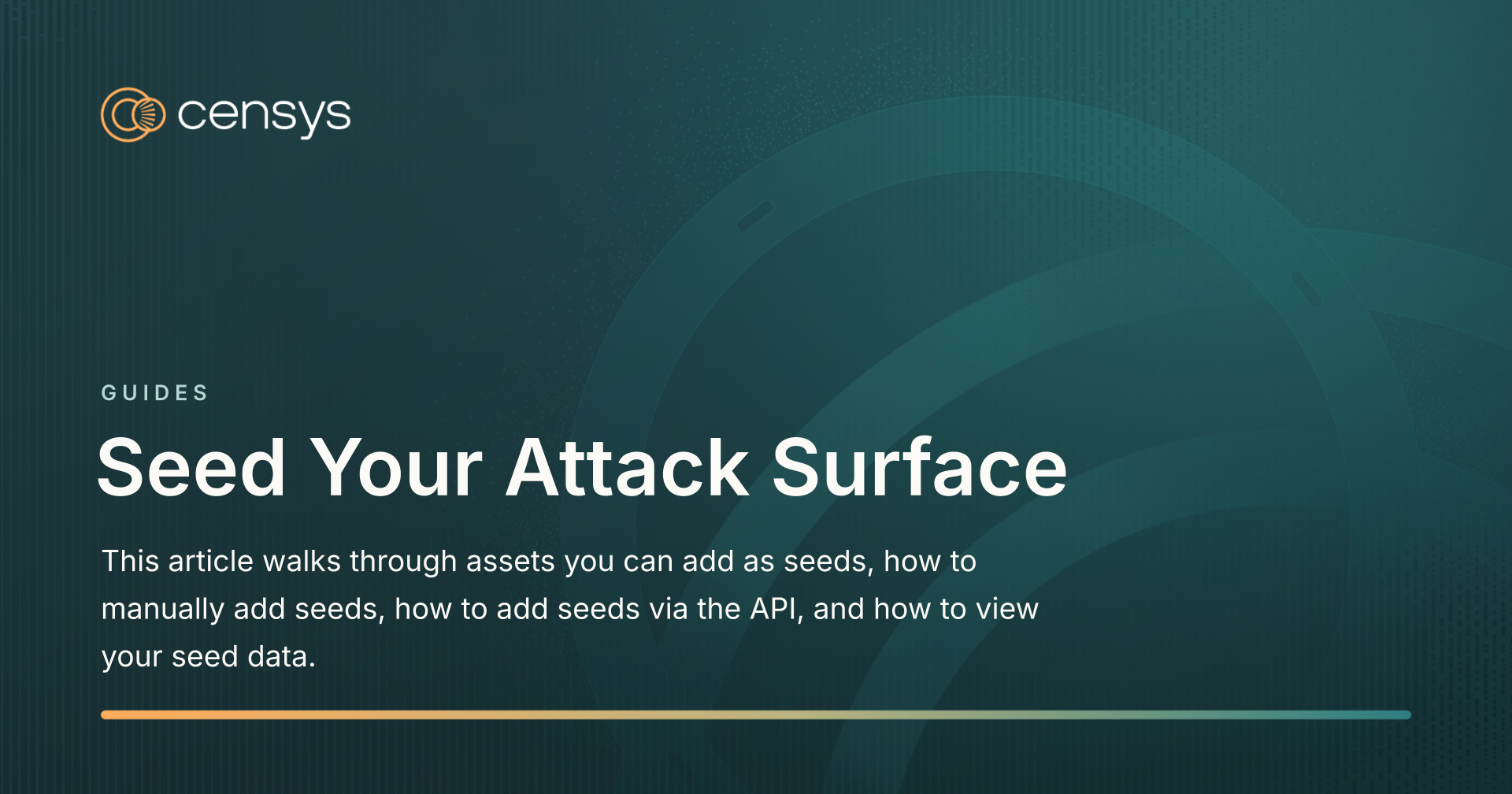 censys

GUIDES

Seed Your Attack Surface

This article walks through assets you can add as seeds, how to manually add seeds, how to add seeds via the API, and how to view your seed data.